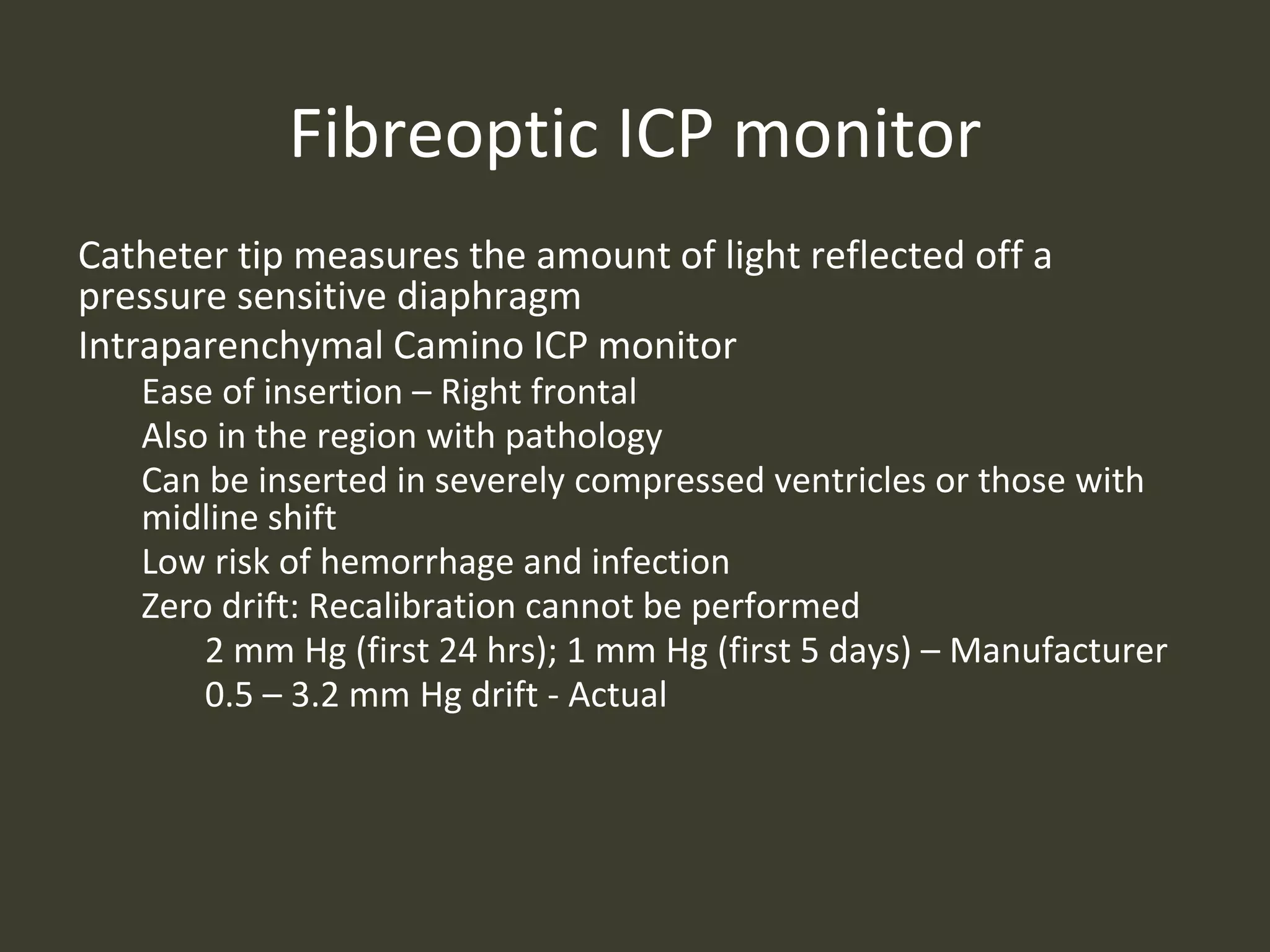 Fibreoptic ICP monitor

Catheter tip measures the amount of light reflected off a pressure sensitive diaphragm

Intraparenchymal Camino ICP monitor

Ease of insertion – Right frontal

Also in the region with pathology

Can be inserted in severely compressed ventricles or those with midline shift

Low risk of hemorrhage and infection

Zero drift: Recalibration cannot be performed

2 mm Hg (first 24 hrs); 1 mm Hg (first 5 days) – Manufacturer

0.5 – 3.2 mm Hg drift - Actual